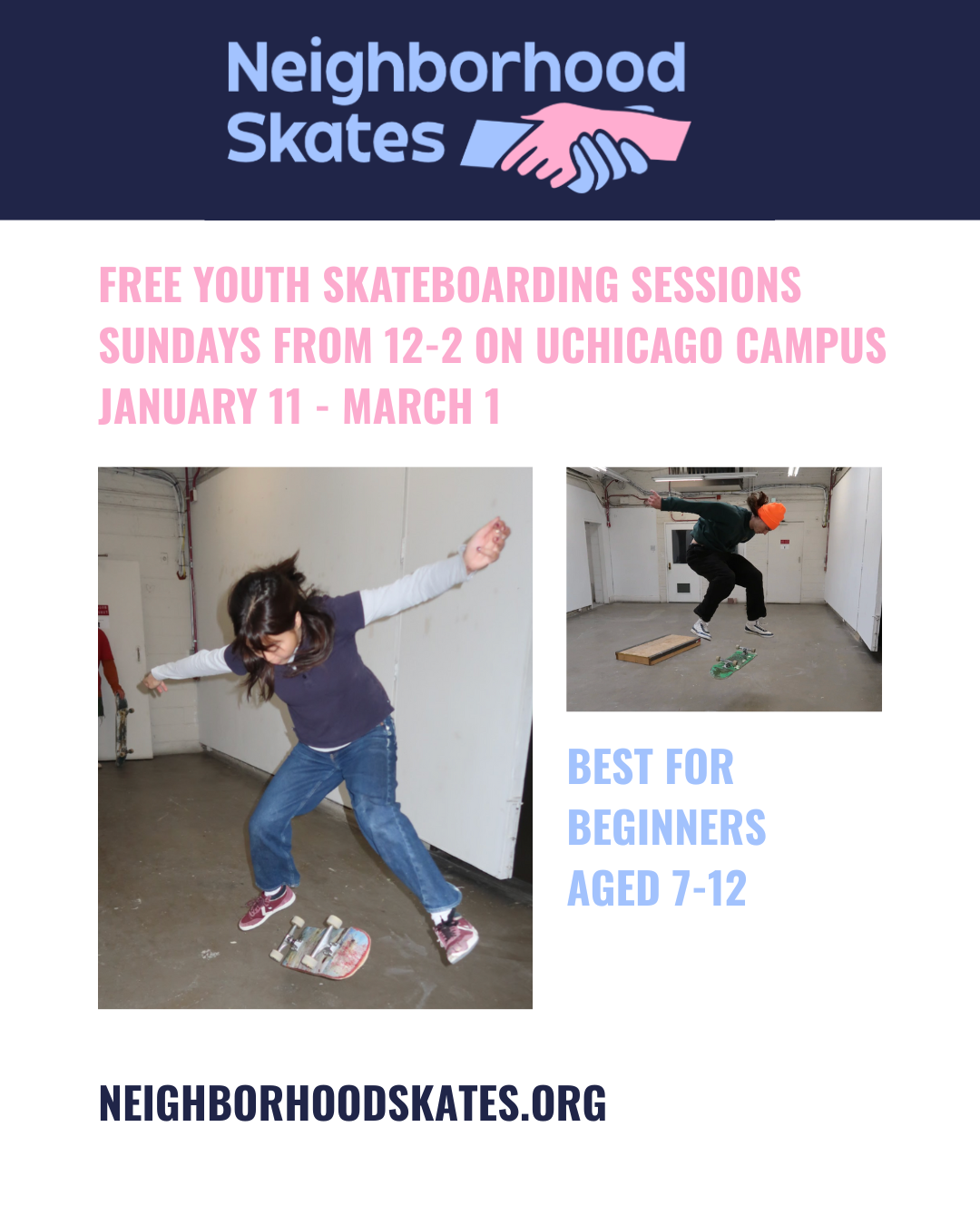 Neighborhood Skates

FREE YOUTH SKATEBOARDING SESSIONS
SUNDAYS FROM 12-2 ON UCHICAGO CAMPUS
JANUARY 11 - MARCH 1

BEST FOR BEGINNERS AGED 7-12

NEIGHBORHOODSKATES.ORG